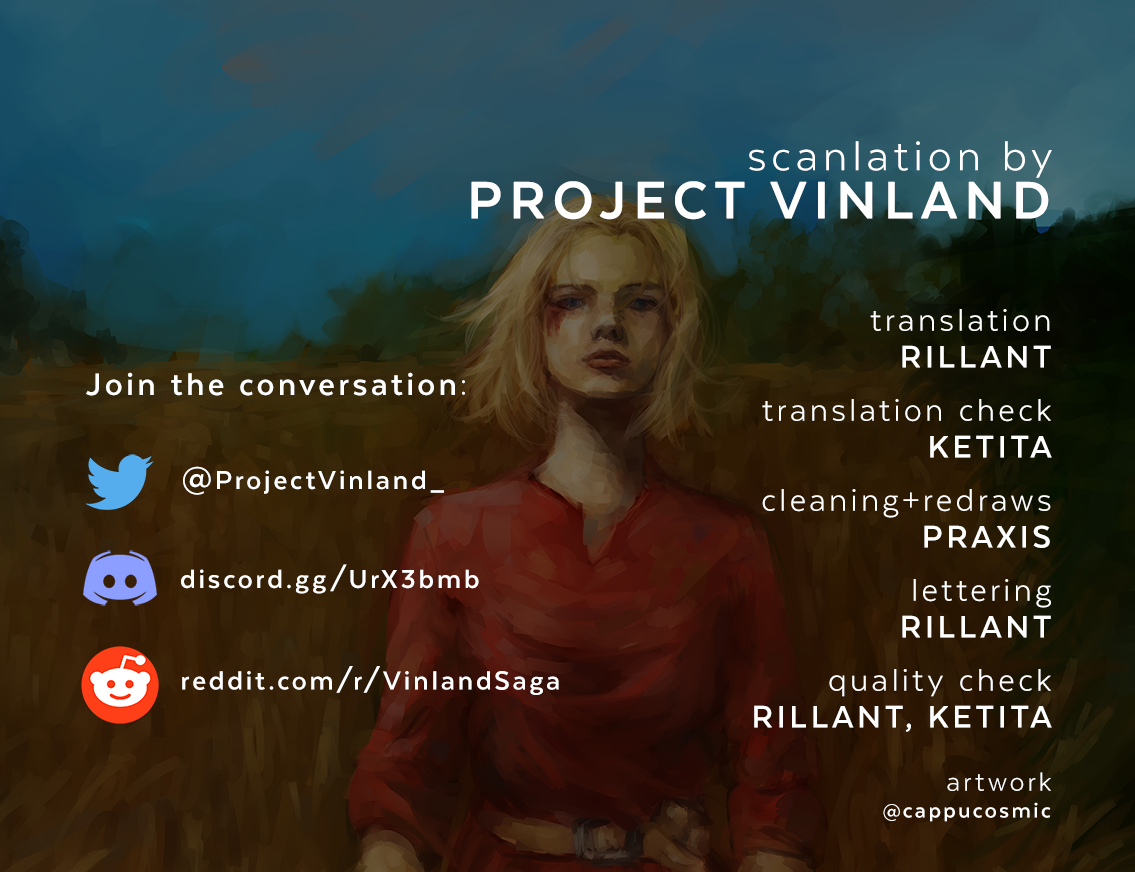 scanlation by
PROJECT VINLAND

Join the conversation:

@ProjectVinland_

discord.gg/UrX3bmb

reddit.com/r/VinlandSaga

translation
RILLANT

translation check
KETITA

cleaning+redraws
PRAXIS

lettering
RILLANT

quality check
RILLANT, KETITA

artwork
@cappucosmic